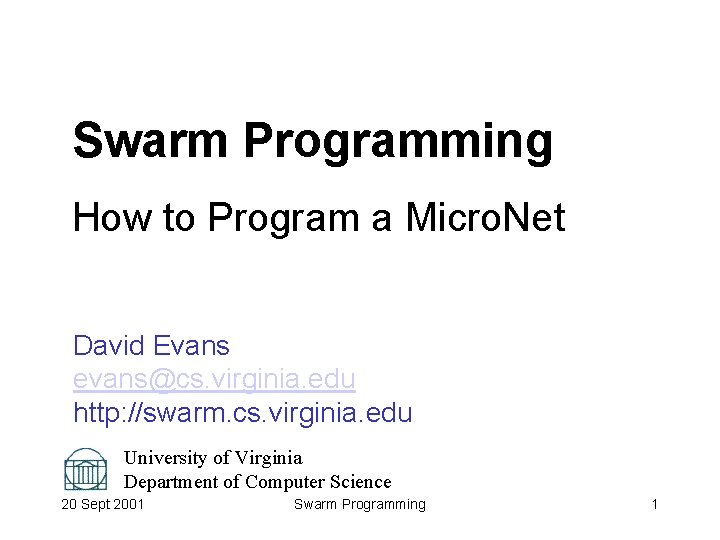 Swarm Programming

How to Program a MicroNet

David Evans
evans@cs.virginia.edu
http://swarm.cs.virginia.edu

University of Virginia
Department of Computer Science

20 Sept 2001 Swarm Programming 1